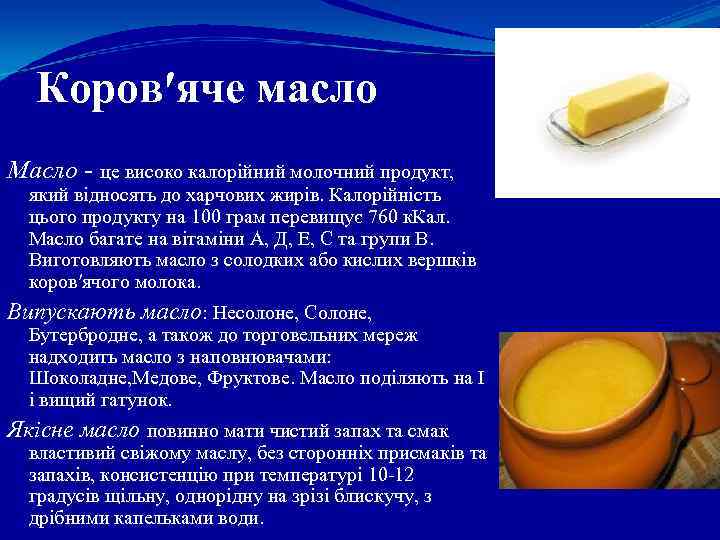 Коров'яче масло

Масло - це високо калорійний молочний продукт, який відносять до харчових жирів. Калорійність цього продукту на 100 грам перевищує 760 кКал. Масло багате на вітаміни А, Д, Е, С та групи В. Виготовляють масло з солодких або кислих вершків коров'ячого молока.

Випускають масло: Несолоне, Солоне, Бутербродне, а також до торговельних мереж надходить масло з наповнювачами: Шоколадне,Медове, Фруктове. Масло поділяють на І і вищий гатунок.

Якісне масло повинно мати чистий запах та смак властивий свіжому маслу, без сторонніх присмаків та запахів, консистенцію при температурі 10-12 градусів щільну, однорідну на зрізі блискучу, з дрібними капельками води.